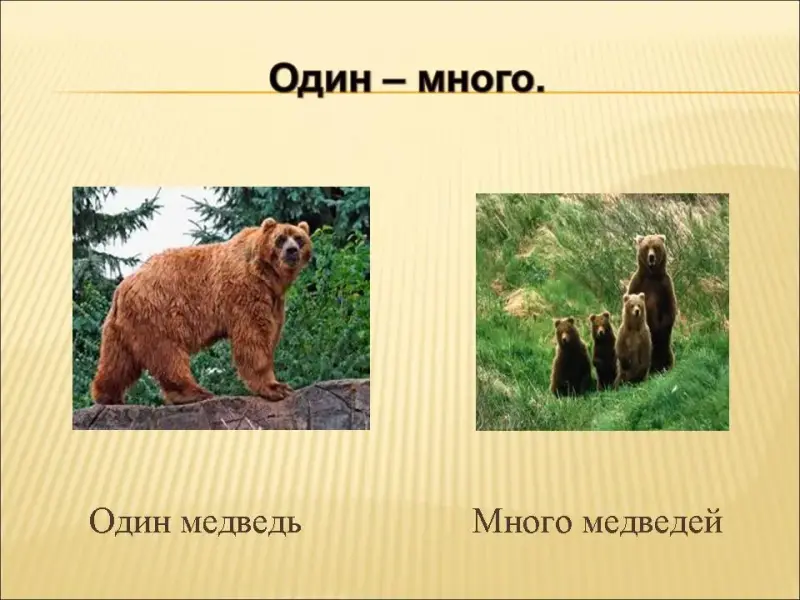 Один – много.

Один медведь

Много медведей